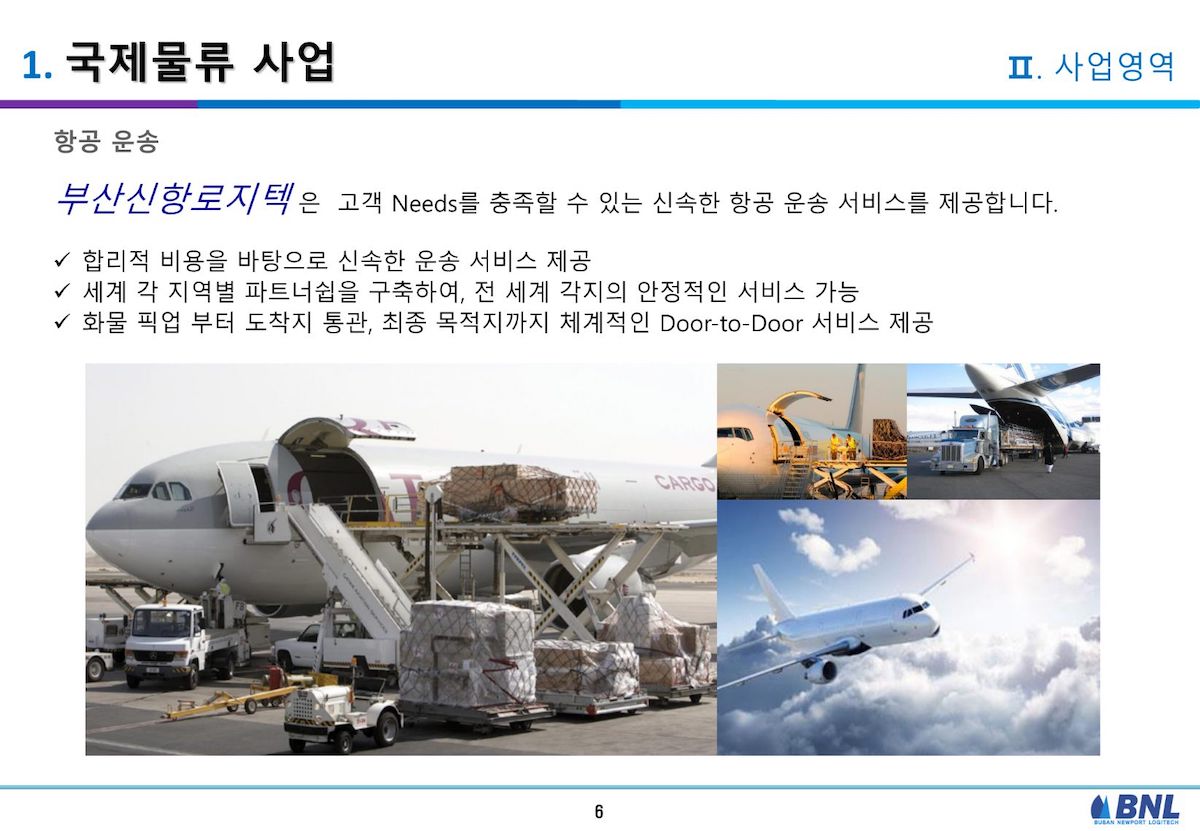 1. 국제물류 사업

Ⅱ. 사업영역

항공 운송

부산신항로지텍 은 고객 Needs를 충족할 수 있는 신속한 항공 운송 서비스를 제공합니다.

✓ 합리적 비용을 바탕으로 신속한 운송 서비스 제공
✓ 세계 각 지역별 파트너쉽을 구축하여, 전 세계 각지의 안정적인 서비스 가능
✓ 화물 픽업 부터 도착지 통관, 최종 목적지까지 체계적인 Door-to-Door 서비스 제공

CARGO

6

BNL
BUSAN NEWPORT LOGITECH